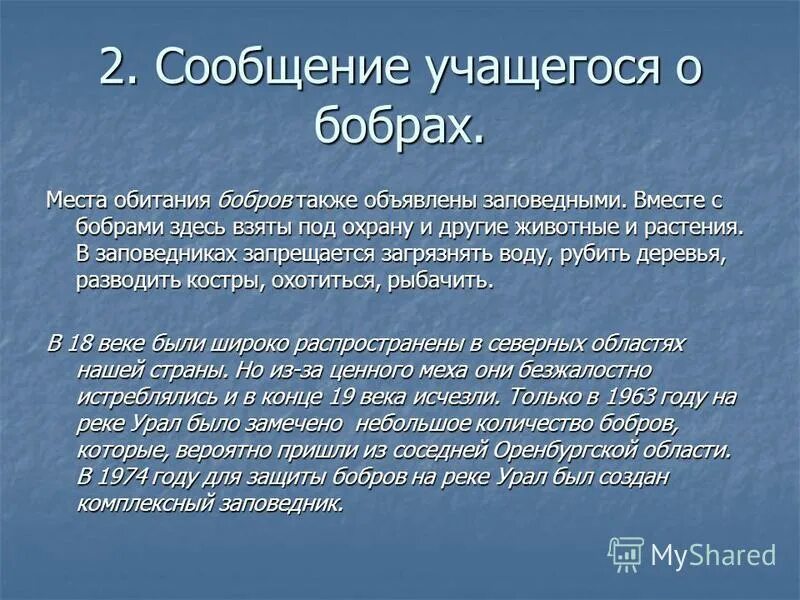 2. Сообщение учащегося о бобрах.

Места обитания бобров также объявлены заповедными. Вместе с бобрами здесь взяты под охрану и другие животные и растения. В заповедниках запрещается загрязнять воду, рубить деревья, разводить костры, охотиться, рыбачить.

В 18 веке были широко распространены в северных областях нашей страны. Но из-за ценного меха они безжалостно истреблялись и в конце 19 века исчезли. Только в 1963 году на реке Урал было замечено небольшое количество бобров, которые, вероятно пришли из соседней Оренбургской области. В 1974 году для защиты бобров на реке Урал был создан комплексный заповедник.

MyShared